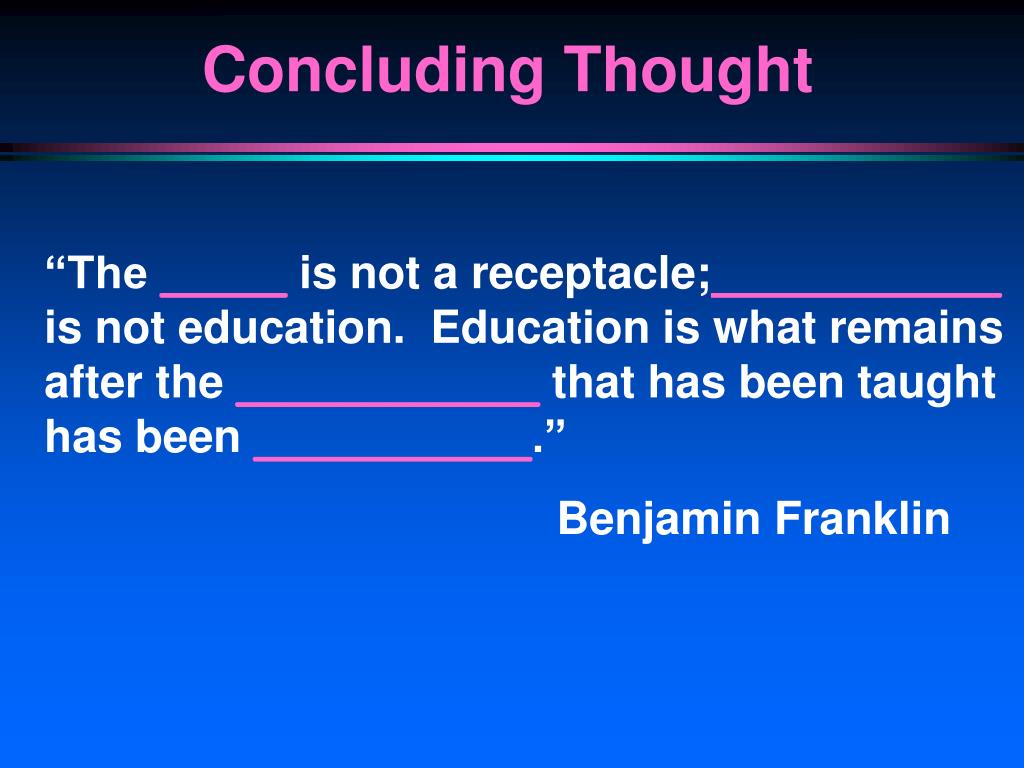 Concluding Thought

“The _____ is not a receptacle;___________ is not education. Education is what remains after the ____________ that has been taught has been ___________.”

Benjamin Franklin